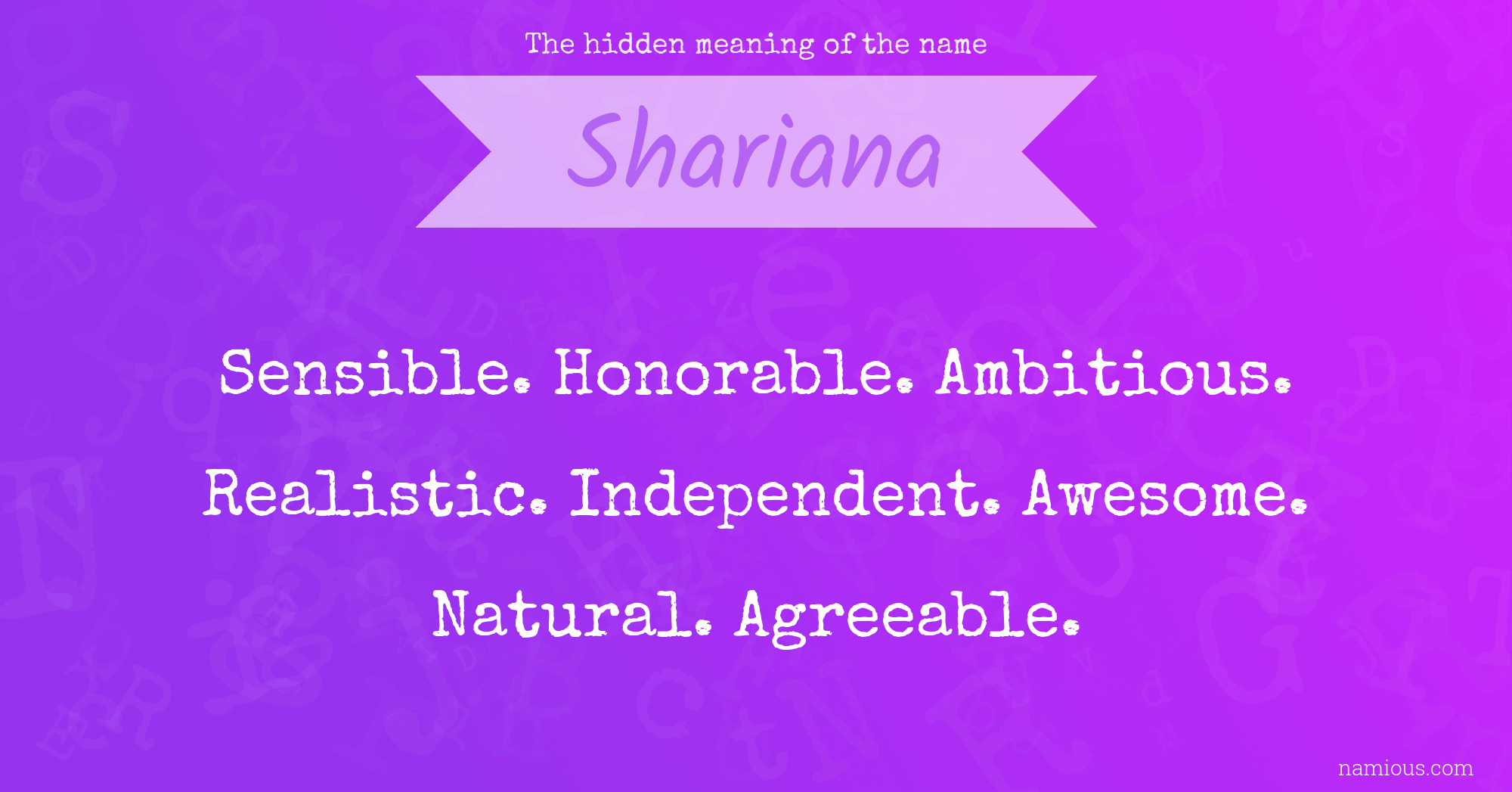 The hidden meaning of the name

Shariana

Sensible. Honorable. Ambitious. Realistic. Independent. Awesome. Natural. Agreeable.

namious.com